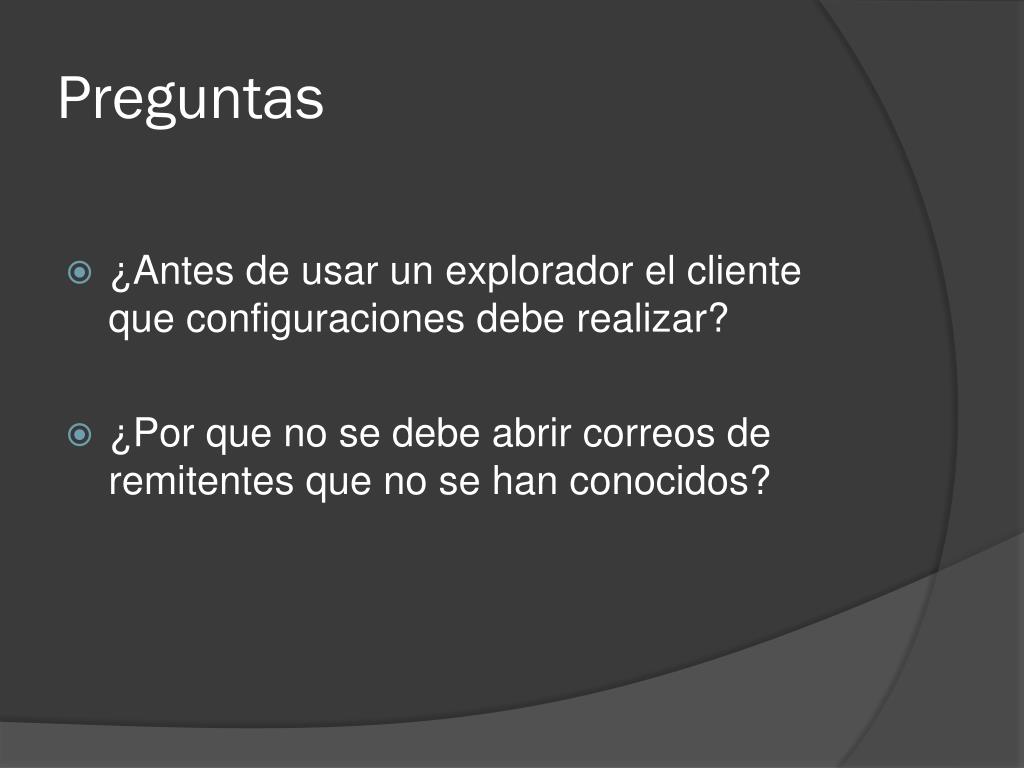 Preguntas

¿Antes de usar un explorador el cliente que configuraciones debe realizar?

¿Por que no se debe abrir correos de remitentes que no se han conocidos?